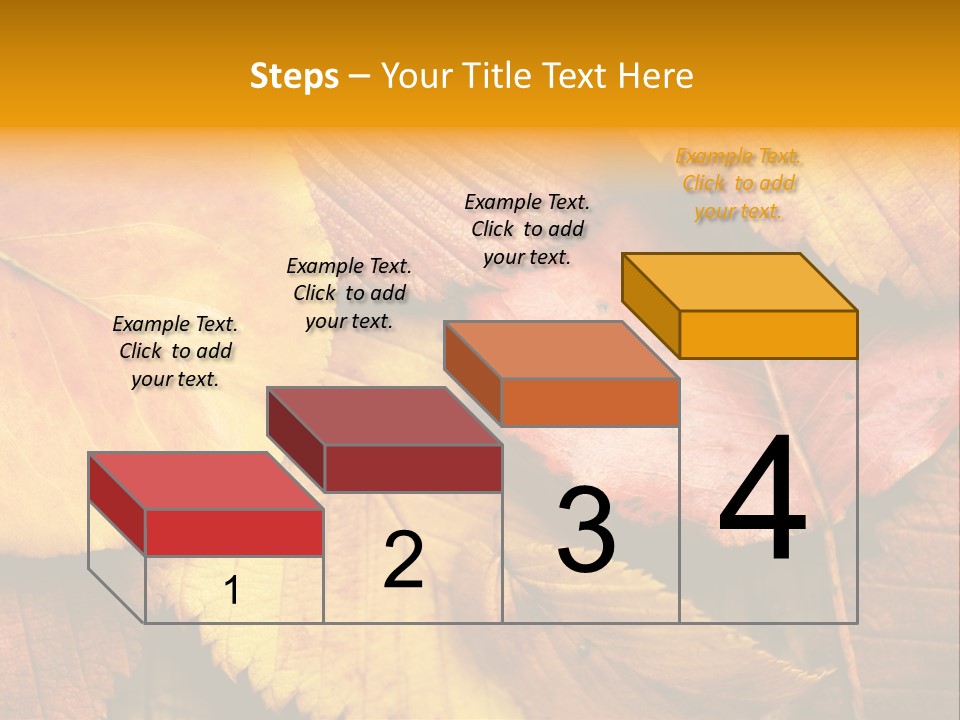 Steps – Your Title Text Here

Example Text. Click to add your text.

Example Text. Click to add your text.

Example Text. Click to add your text.

Example Text. Click to add your text.

1

2

3

4